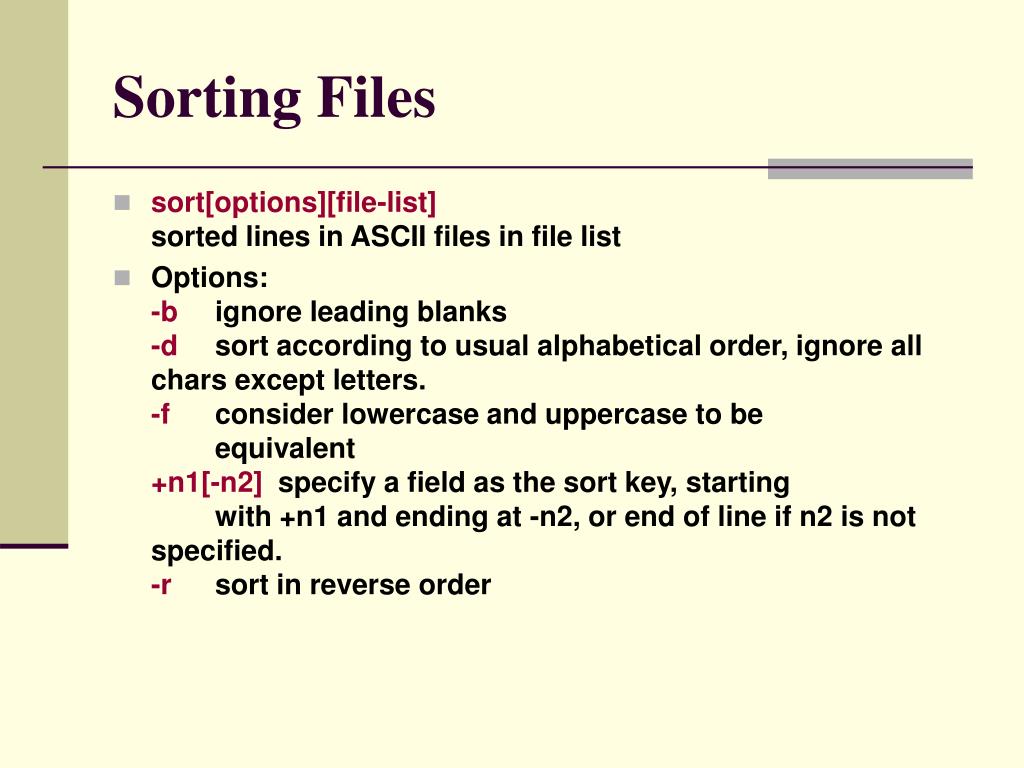 Sorting Files

sort[options][file-list]
sorted lines in ASCII files in file list

Options:
-b ignore leading blanks
-d sort according to usual alphabetical order, ignore all chars except letters.
-f consider lowercase and uppercase to be equivalent
+n1[-n2] specify a field as the sort key, starting with +n1 and ending at -n2, or end of line if n2 is not specified.
-r sort in reverse order